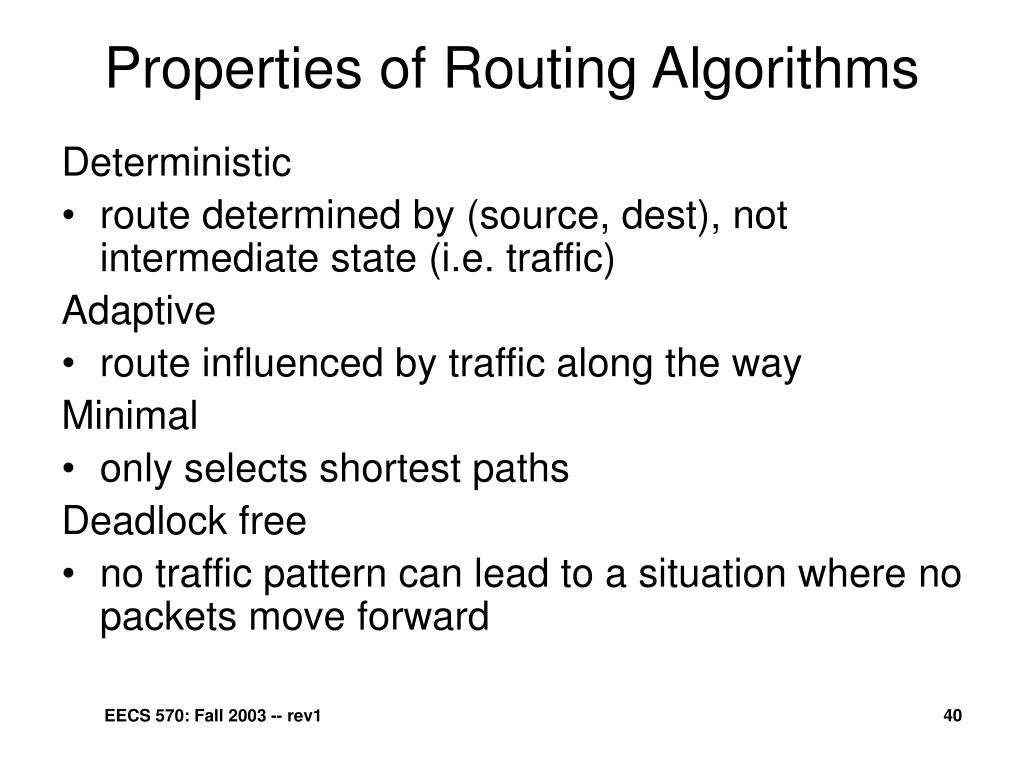 Properties of Routing Algorithms

Deterministic

• route determined by (source, dest), not intermediate state (i.e. traffic)

Adaptive

• route influenced by traffic along the way

Minimal

• only selects shortest paths

Deadlock free

• no traffic pattern can lead to a situation where no packets move forward

EECS 570: Fall 2003 -- rev1

40